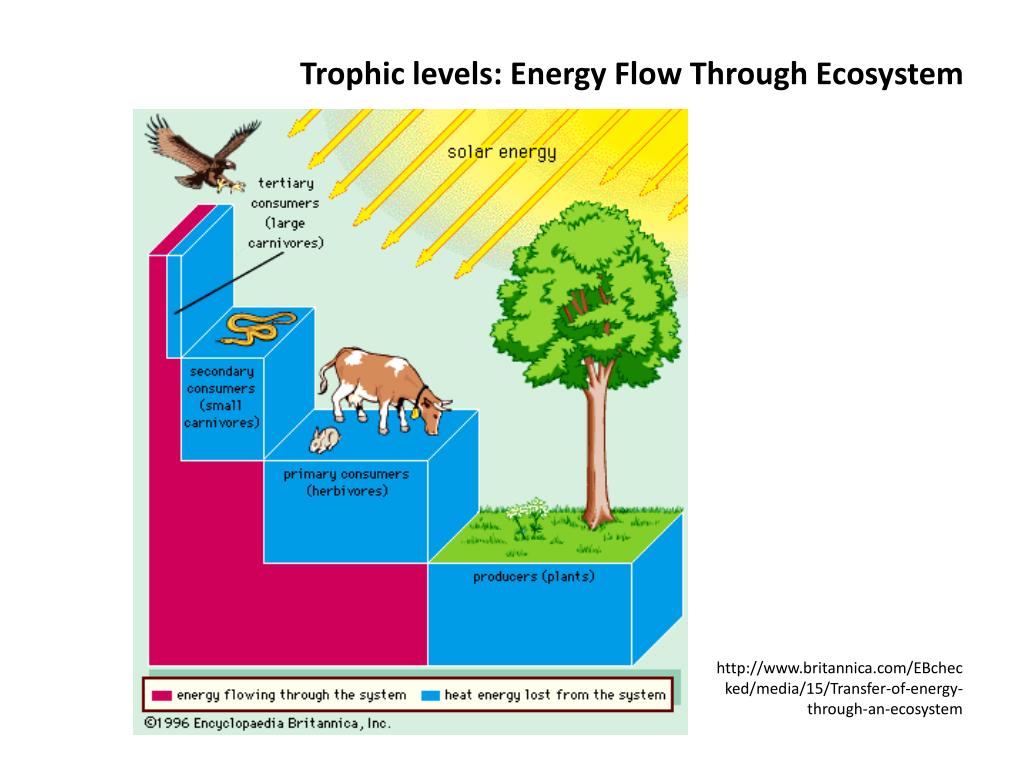 Trophic levels: Energy Flow Through Ecosystem

solar energy

tertiary consumers (large carnivores)

secondary consumers (small carnivores)

primary consumers (herbivores)

producers (plants)

energy flowing through the system

heat energy lost from the system

©1996 Encyclopaedia Britannica, Inc.

http://www.britannica.com/EBchecked/media/15/Transfer-of-energy-through-an-ecosystem